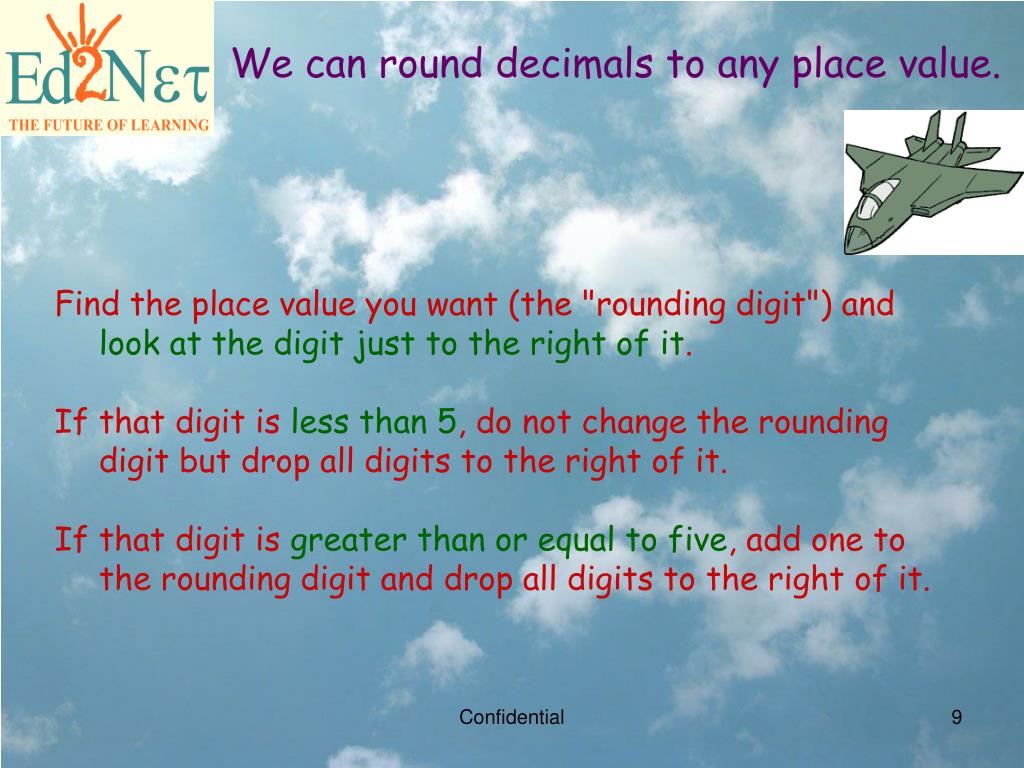 Ed2Nετ
THE FUTURE OF LEARNING

We can round decimals to any place value.

Find the place value you want (the "rounding digit") and look at the digit just to the right of it.

If that digit is less than 5, do not change the rounding digit but drop all digits to the right of it.

If that digit is greater than or equal to five, add one to the rounding digit and drop all digits to the right of it.

Confidential

9